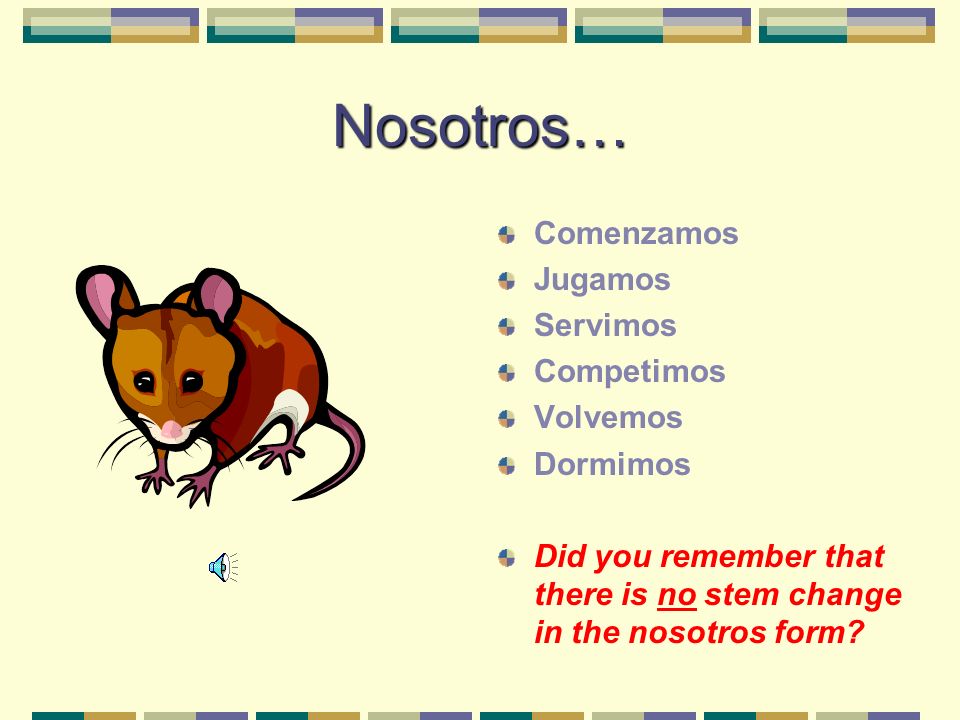 Nosotros…

Comenzamos
Jugamos
Servimos
Competimos
Volvemos
Dormimos

Did you remember that there is no stem change in the nosotros form?